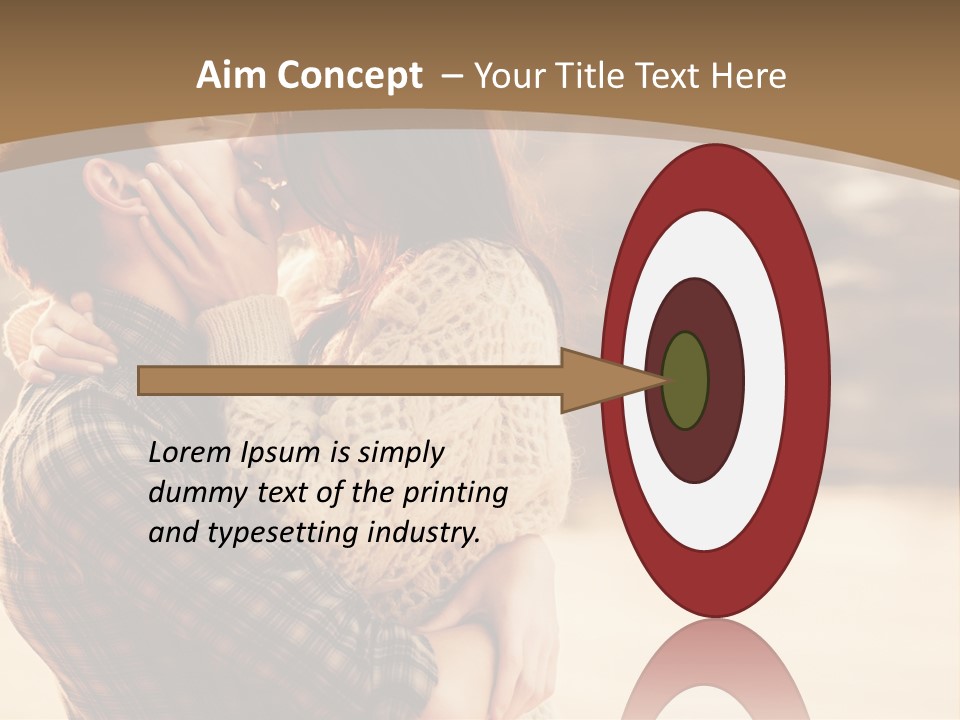 Aim Concept – Your Title Text Here

Lorem Ipsum is simply dummy text of the printing and typesetting industry.